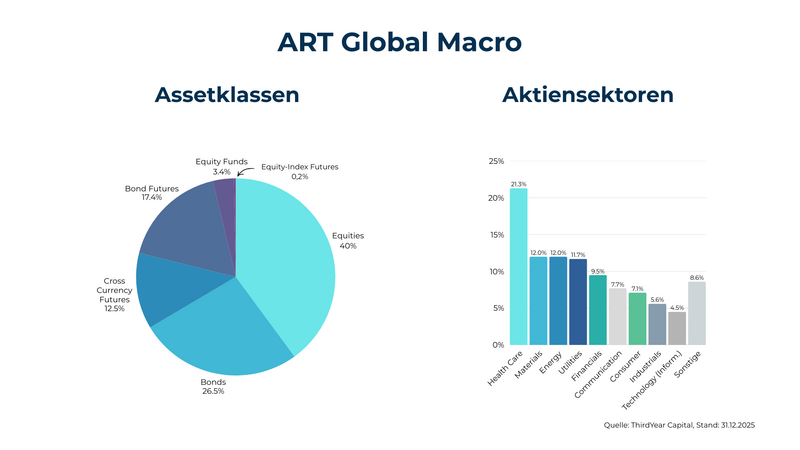 ART Global Macro

Assetklassen

Equity Funds 3.4%
Equity-Index Futures 0,2%
Bond Futures 17.4%
Equities 40%
Cross Currency Futures 12.5%
Bonds 26.5%

Aktiensektoren

25%
20%
15%
10%
5%
0%

21.3%
12.0%
12.0%
11.7%
9.5%
7.7%
7.1%
5.6%
4.5%
8.6%

Health Care
Materials
Energy
Utilities
Financials
Communication
Consumer
Industrials
Technology (Inform.)
Sonstige

Quelle: ThirdYear Capital, Stand: 31.12.2025